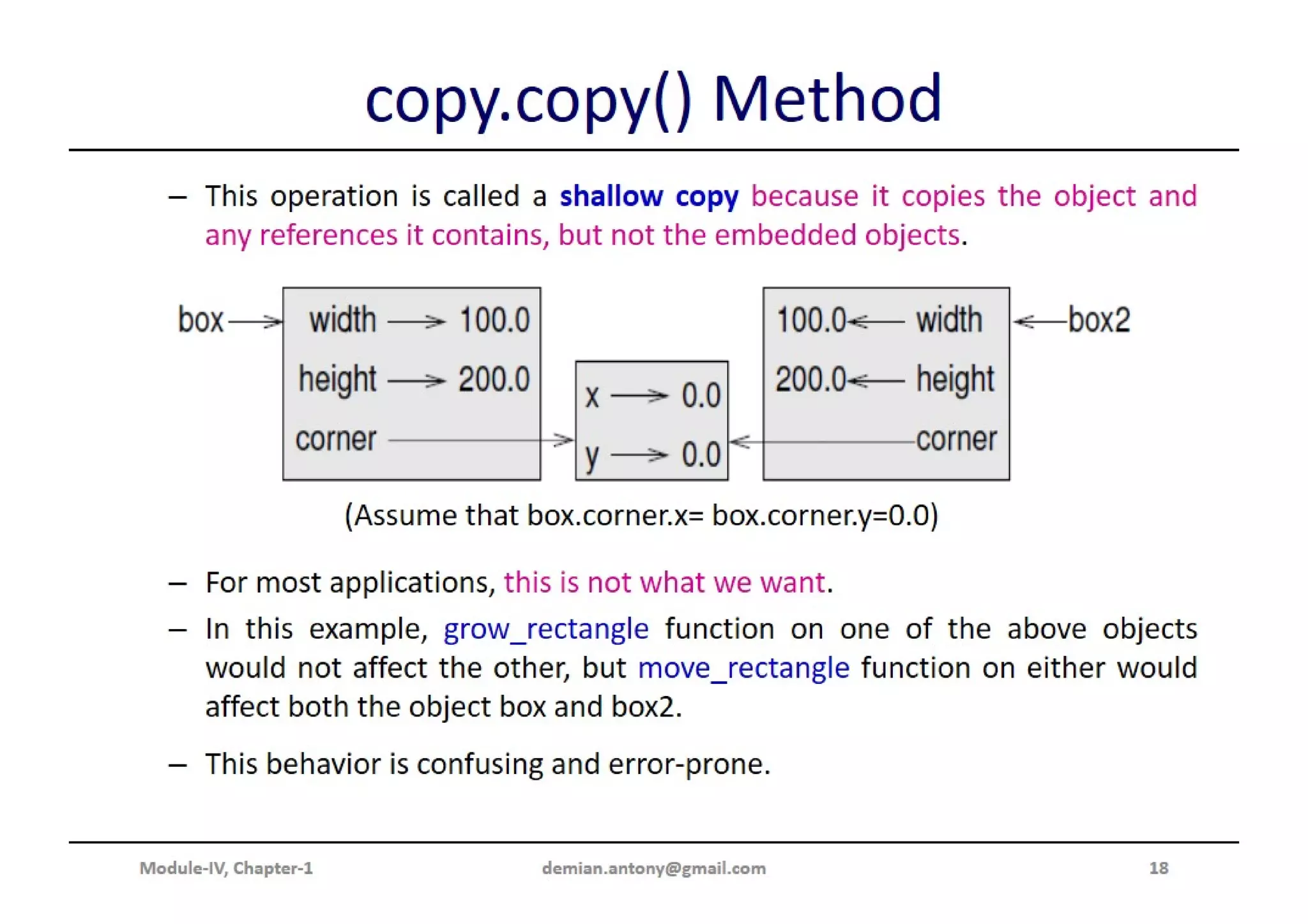 copy.copy() Method

– This operation is called a shallow copy because it copies the object and any references it contains, but not the embedded objects.

box
width 100.0
height 200.0
corner
x 0.0
y 0.0
100.0 width
200.0 height
corner
box2

(Assume that box.corner.x= box.corner.y=0.0)

– For most applications, this is not what we want.

– In this example, grow_rectangle function on one of the above objects would not affect the other, but move_rectangle function on either would affect both the object box and box2.

– This behavior is confusing and error-prone.

Module-IV, Chapter-1
demian.antony@gmail.com
18